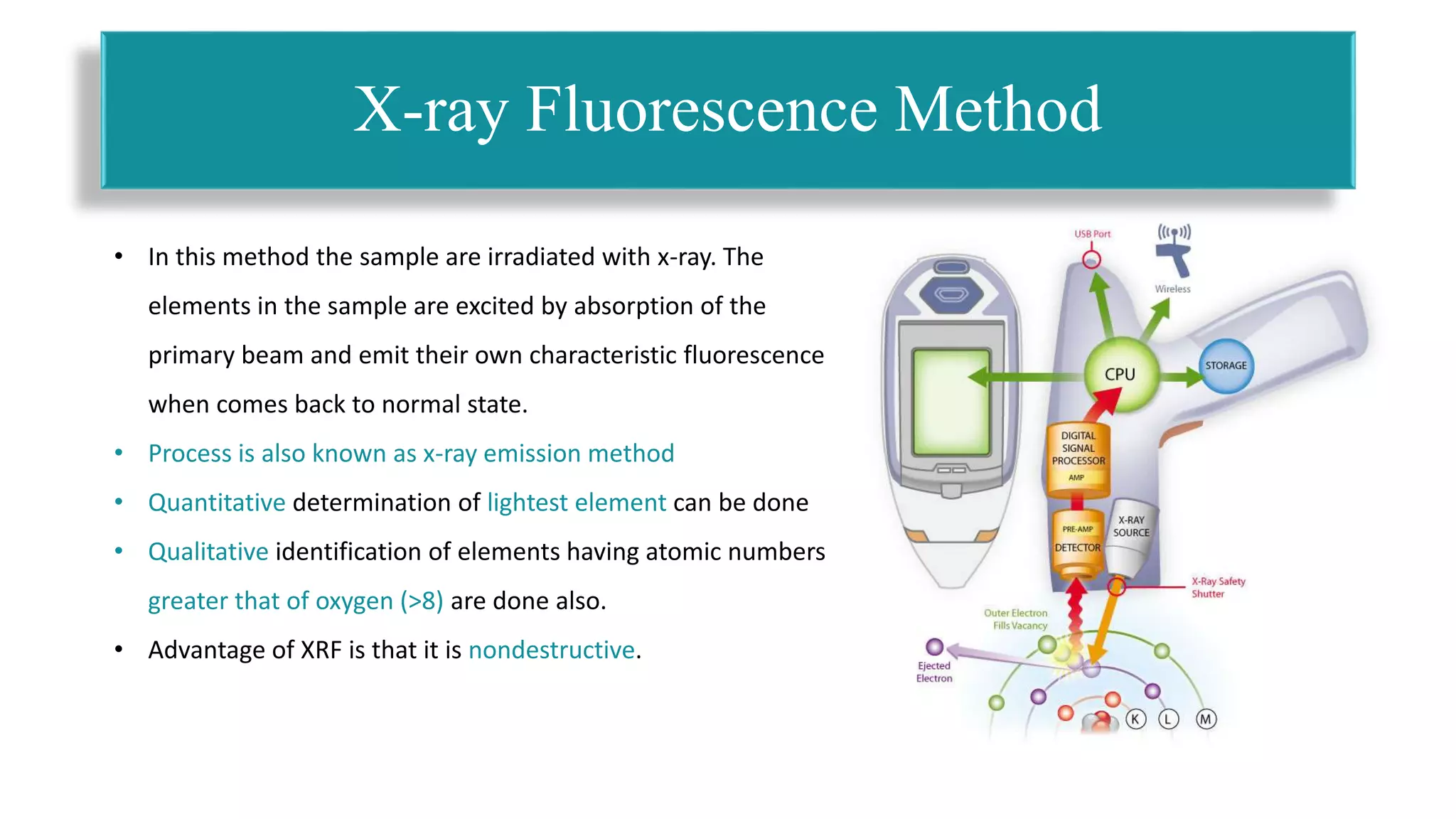 X-ray Fluorescence Method

• In this method the sample are irradiated with x-ray. The elements in the sample are excited by absorption of the primary beam and emit their own characteristic fluorescence when comes back to normal state.

• Process is also known as x-ray emission method

• Quantitative determination of lightest element can be done

• Qualitative identification of elements having atomic numbers greater that of oxygen (>8) are done also.

• Advantage of XRF is that it is nondestructive.

USB Port
Wireless
CPU
STORAGE
DIGITAL SIGNAL PROCESSOR
AMP
PRE-AMP
DETECTOR
X-RAY SOURCE
X-Ray Safety Shutter
Outer Electron Fills Vacancy
Ejected Electron
K
L
M